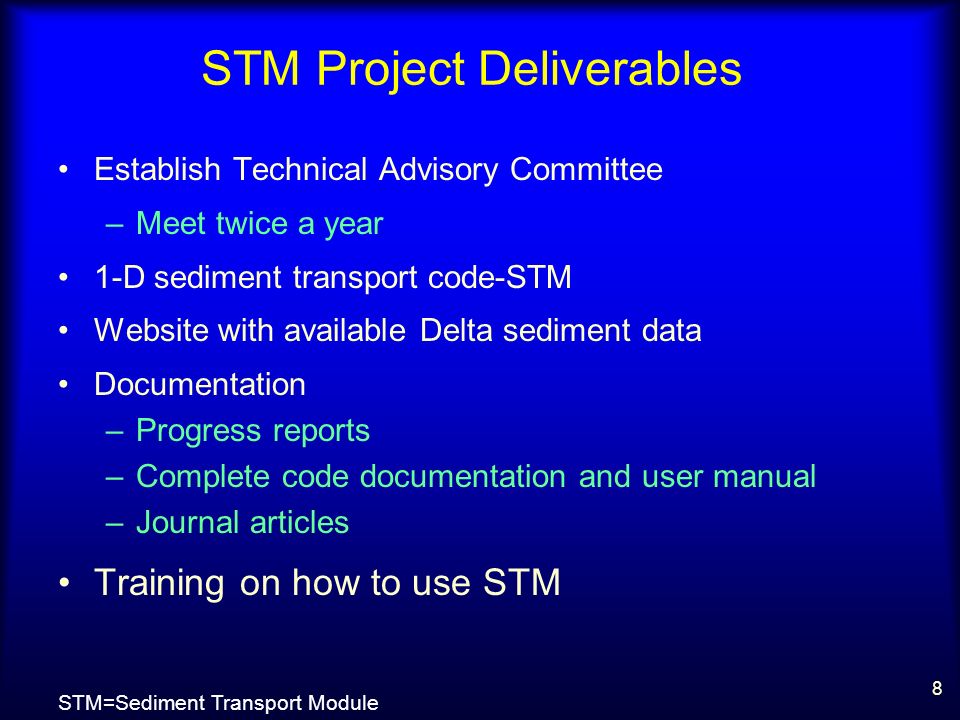 STM Project Deliverables

• Establish Technical Advisory Committee
– Meet twice a year
• 1-D sediment transport code-STM
• Website with available Delta sediment data
• Documentation
– Progress reports
– Complete code documentation and user manual
– Journal articles
• Training on how to use STM

STM=Sediment Transport Module

8